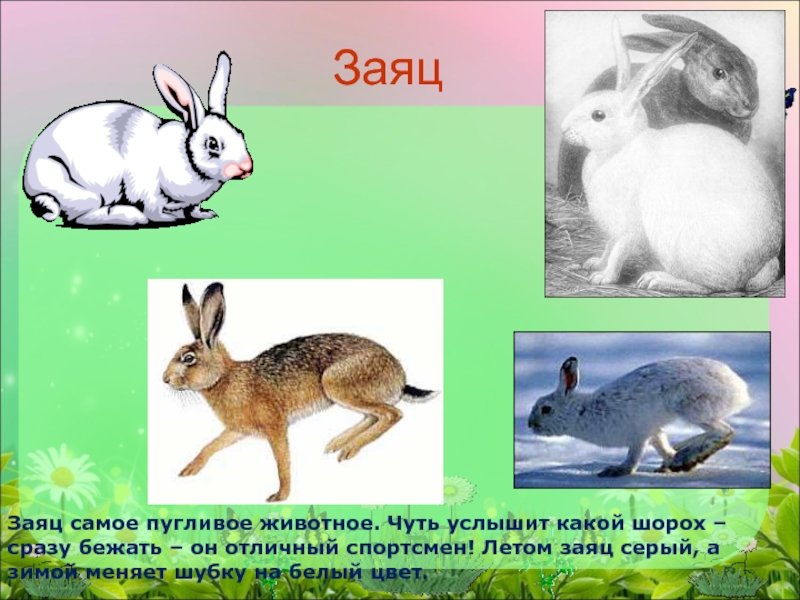 Заяц

Заяц самое пугливое животное. Чуть услышит какой шорох – сразу бежать – он отличный спортсмен! Летом заяц серый, а зимой меняет шубку на белый цвет.